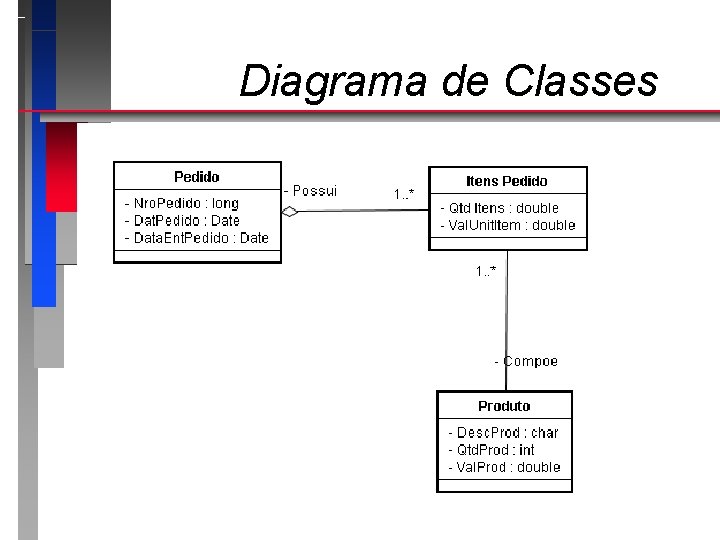 Diagrama de Classes

Pedido
- NroPedido : long
- DatPedido : Date
- DataEntPedido : Date

- Possui

1..*

Itens Pedido
- Qtd Itens : double
- ValUnitItem : double

1..*

- Compoe

Produto
- DescProd : char
- QtdProd : int
- ValProd : double